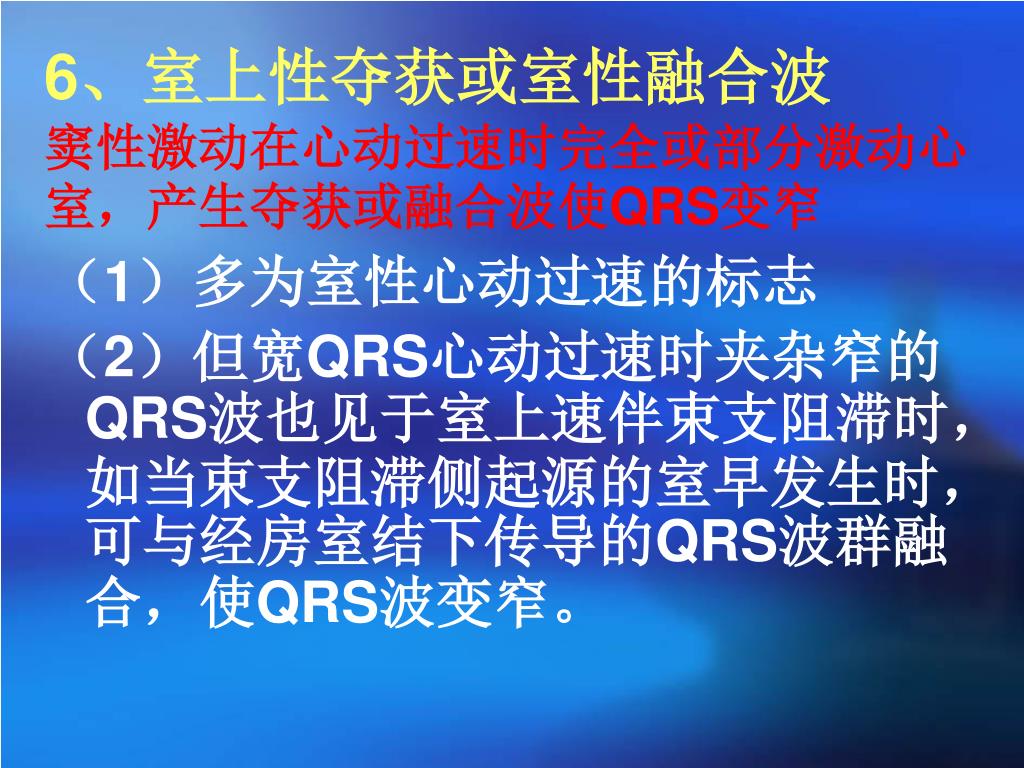 6、室上性夺获或室性融合波
窦性激动在心动过速时完全或部分激动心室，产生夺获或融合波使QRS变窄

（1）多为室性心动过速的标志

（2）但宽QRS心动过速时夹杂窄的QRS波也见于室上速伴束支阻滞时，如当束支阻滞侧起源的室早发生时，可与经房室结下传导的QRS波群融合，使QRS波变窄。